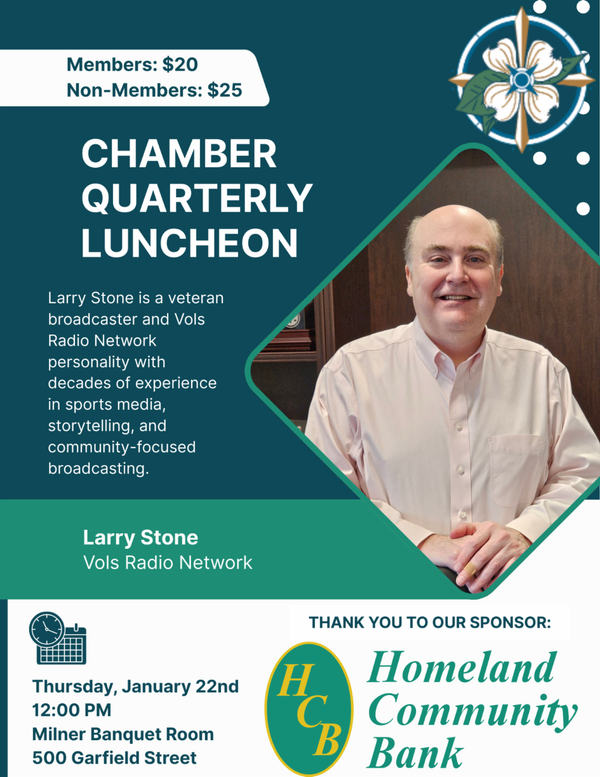 Members: $20
Non-Members: $25

CHAMBER QUARTERLY LUNCHEON

Larry Stone is a veteran broadcaster and Vols Radio Network personality with decades of experience in sports media, storytelling, and community-focused broadcasting.

Larry Stone
Vols Radio Network

Thursday, January 22nd
12:00 PM
Milner Banquet Room
500 Garfield Street

THANK YOU TO OUR SPONSOR:

HCB

Homeland Community Bank